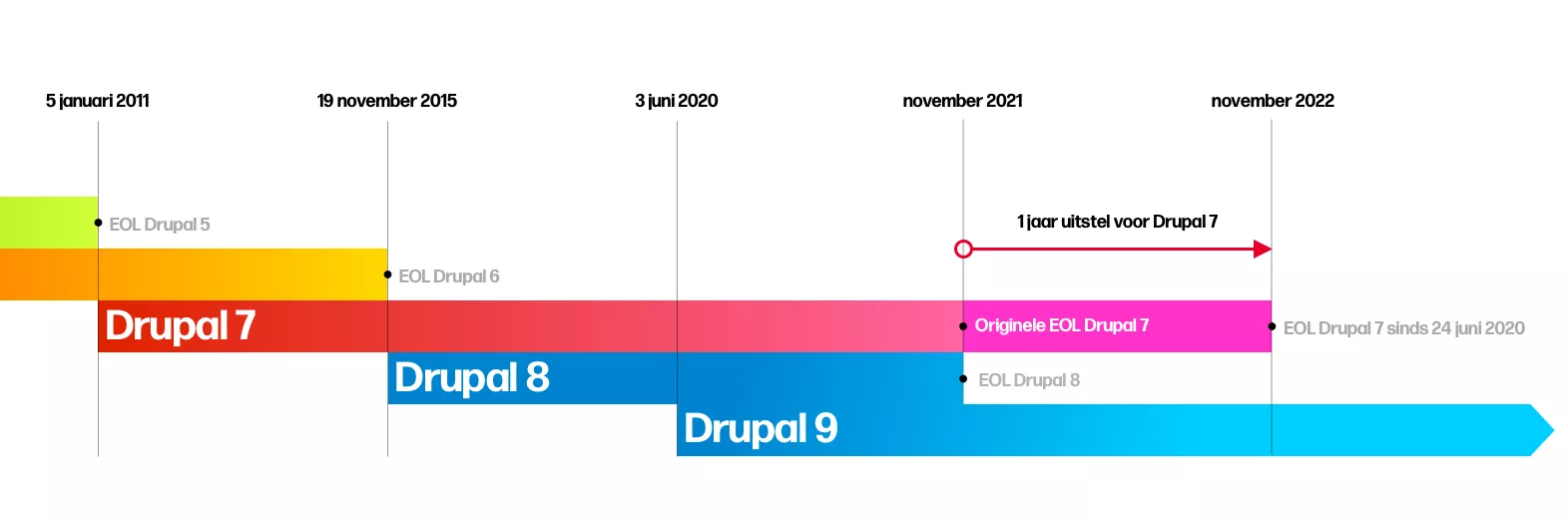 5 januari 2011
19 november 2015
3 juni 2020
november 2021
november 2022

EOL Drupal 5
1 jaar uitstel voor Drupal 7
EOL Drupal 6
Drupal 7
Originele EOL Drupal 7
EOL Drupal 7 sinds 24 juni 2020
Drupal 8
EOL Drupal 8
Drupal 9